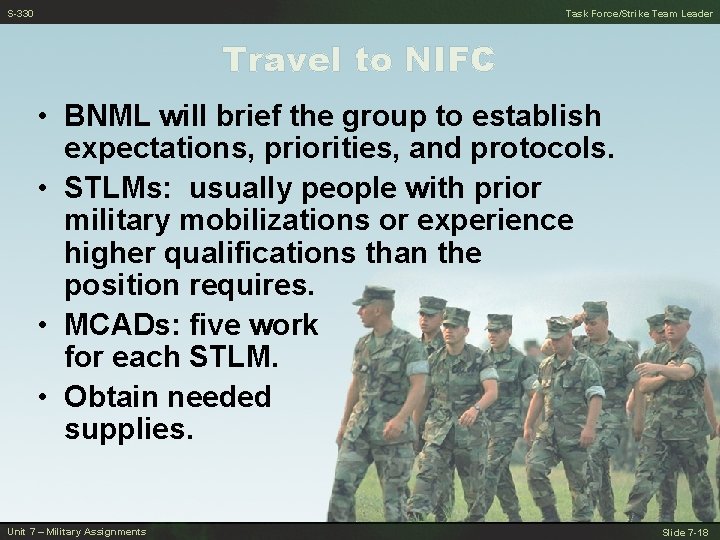 S-330

Task Force/Strike Team Leader

Travel to NIFC

• BNML will brief the group to establish expectations, priorities, and protocols.

• STLMs: usually people with prior military mobilizations or experience higher qualifications than the position requires.

• MCADs: five work for each STLM.

• Obtain needed supplies.

Unit 7 – Military Assignments

Slide 7-18